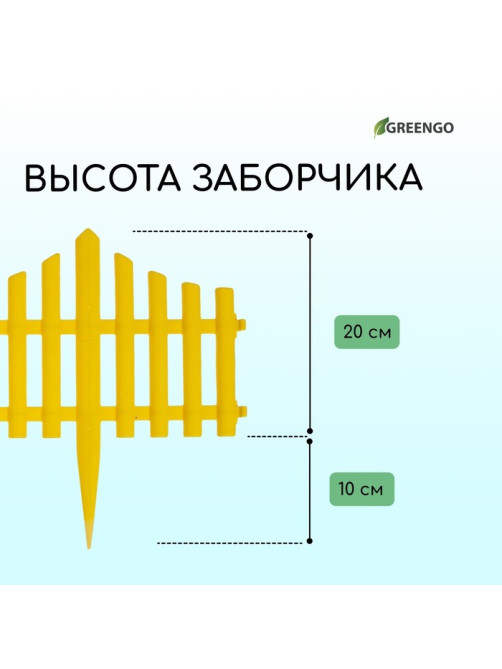 GREENGO

ВЫСОТА ЗАБОРЧИКА

20 см

10 см